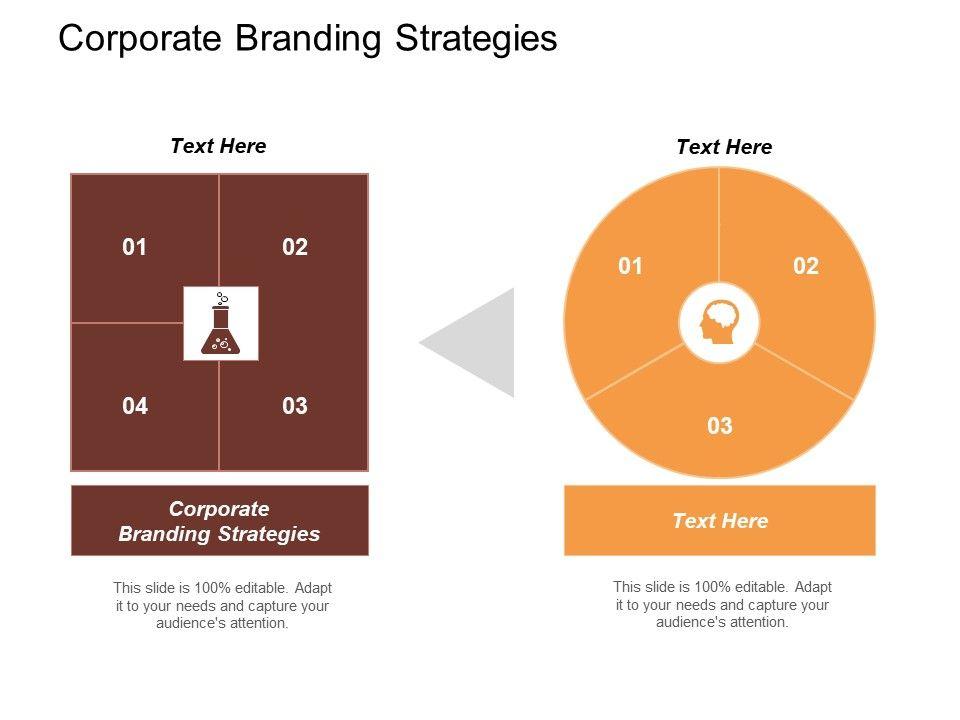 Corporate Branding Strategies

Text Here

01

02

04

03

Corporate Branding Strategies

This slide is 100% editable. Adapt it to your needs and capture your audience's attention.

Text Here

01

02

03

Text Here

This slide is 100% editable. Adapt it to your needs and capture your audience's attention.